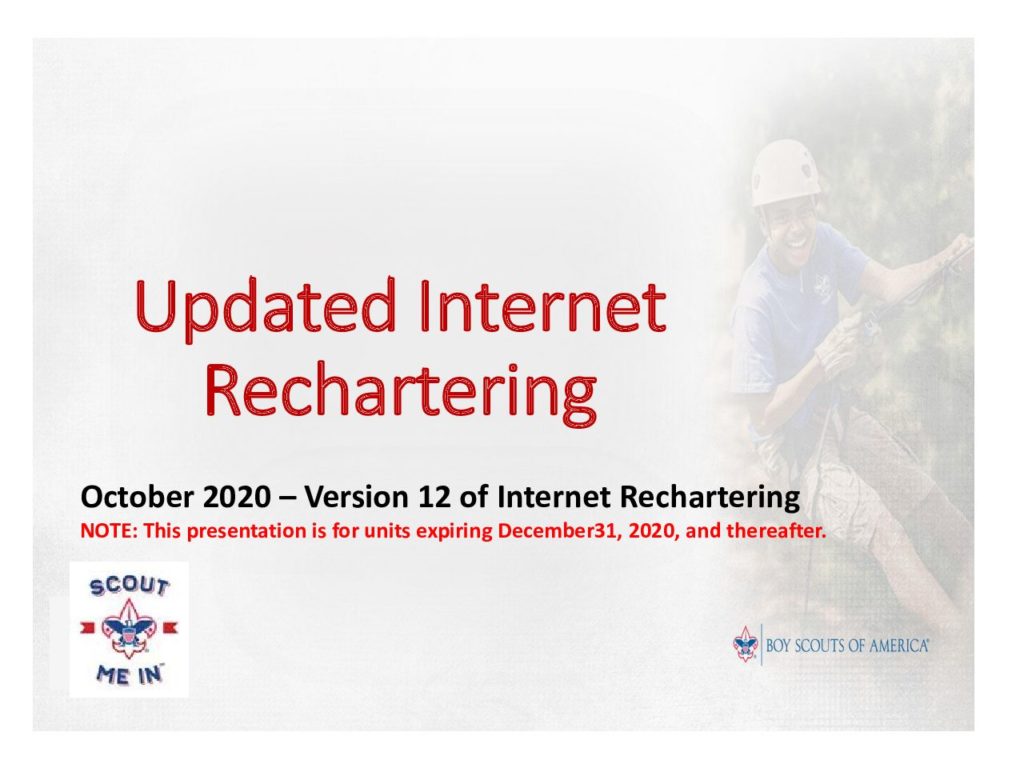 Updated Internet Rechartering

October 2020 – Version 12 of Internet Rechartering
NOTE: This presentation is for units expiring December31, 2020, and thereafter.

SCOUT
ME IN™

BOY SCOUTS OF AMERICA®